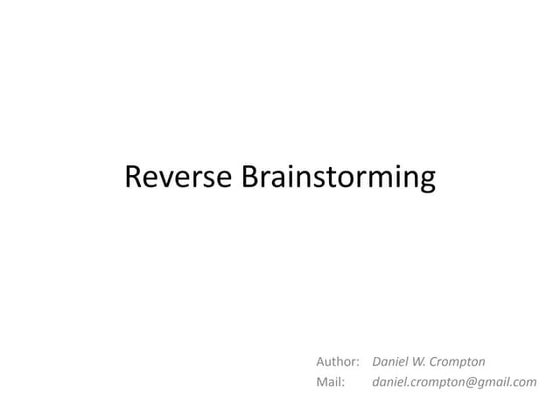 Reverse Brainstorming

Author: Daniel W. Crompton
Mail: daniel.crompton@gmail.com